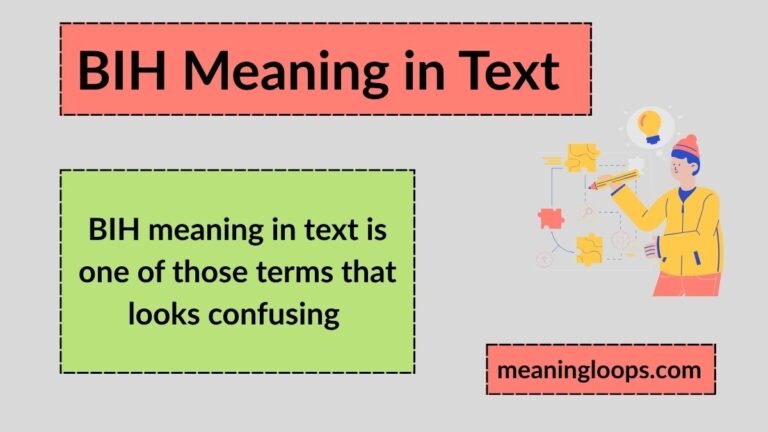 BIH Meaning in Text

BIH meaning in text is one of those terms that looks confusing

meaningloops.com